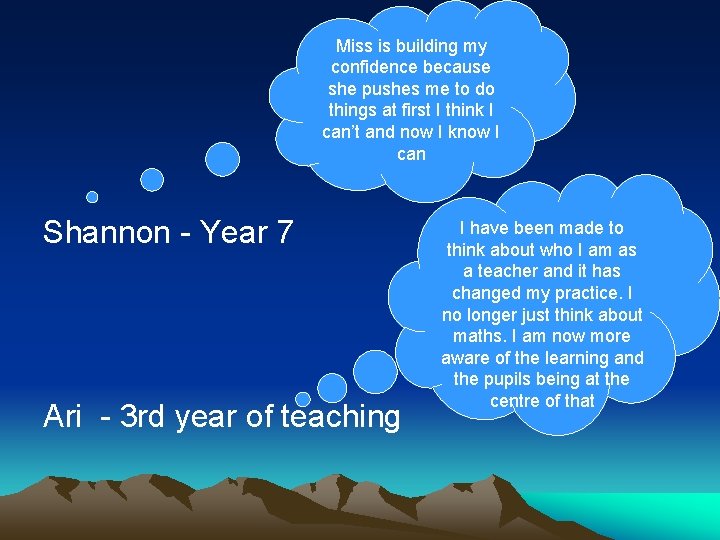 Miss is building my confidence because she pushes me to do things at first I think I can't and now I know I can

Shannon - Year 7

I have been made to think about who I am as a teacher and it has changed my practice. I no longer just think about maths. I am now more aware of the learning and the pupils being at the centre of that

Ari - 3rd year of teaching